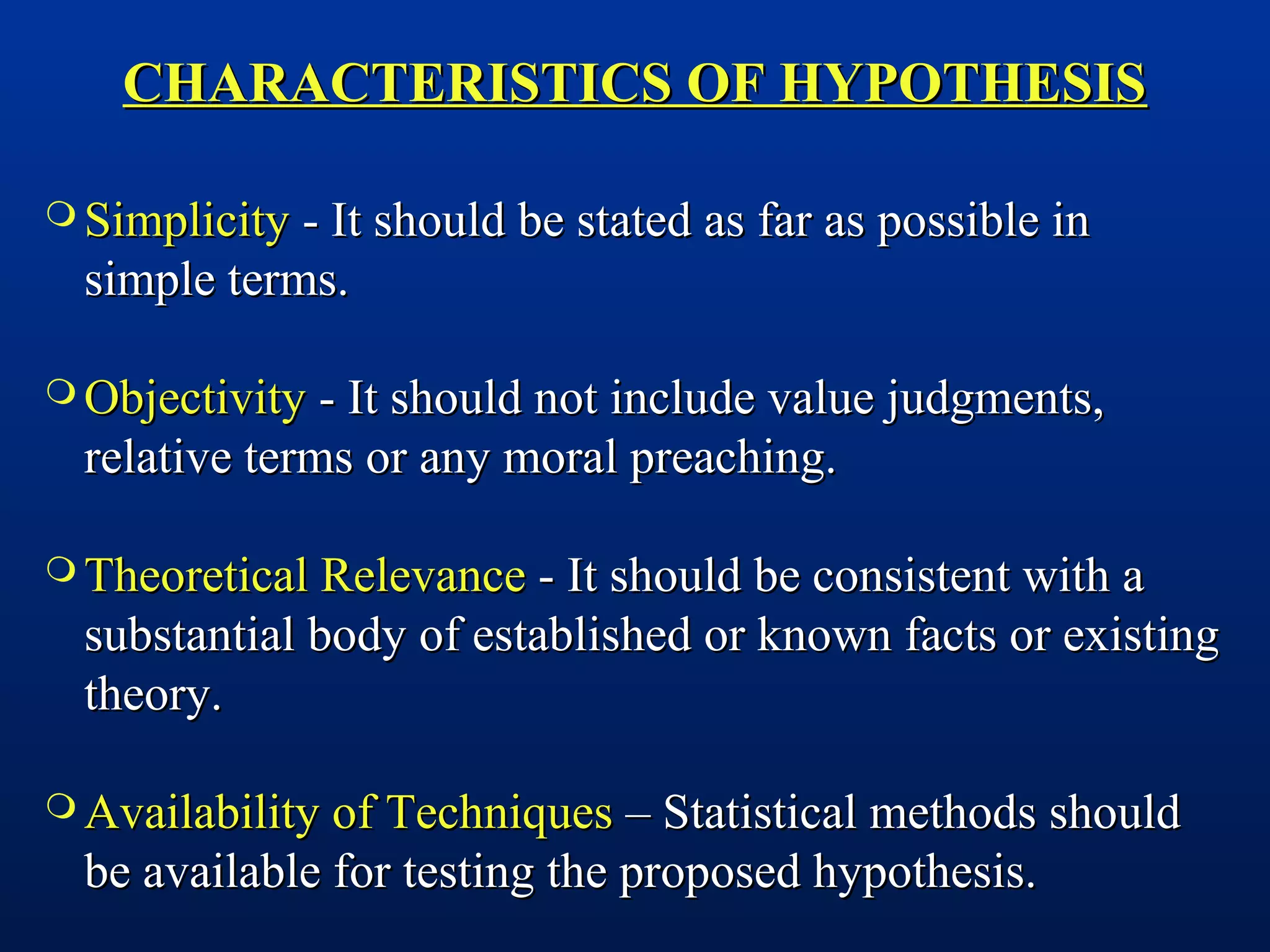 CHARACTERISTICS OF HYPOTHESIS

Simplicity - It should be stated as far as possible in simple terms.

Objectivity - It should not include value judgments, relative terms or any moral preaching.

Theoretical Relevance - It should be consistent with a substantial body of established or known facts or existing theory.

Availability of Techniques – Statistical methods should be available for testing the proposed hypothesis.